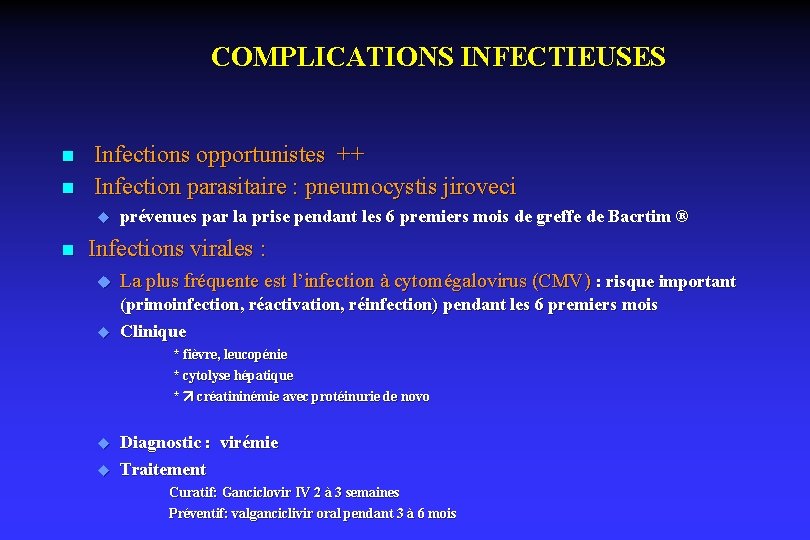 COMPLICATIONS INFECTIEUSES

Infections opportunistes ++

Infection parasitaire : pneumocystis jiroveci

prévenues par la prise pendant les 6 premiers mois de greffe de Bacrtim ®

Infections virales :

La plus fréquente est l'infection à cytomégalovirus (CMV) : risque important (primoinfection, réactivation, réinfection) pendant les 6 premiers mois

Clinique

* fièvre, leucopénie

* cytolyse hépatique

* ↗ créatininémie avec protéinurie de novo

Diagnostic : virémie

Traitement

Curatif: Ganciclovir IV 2 à 3 semaines

Préventif: valganciclivir oral pendant 3 à 6 mois